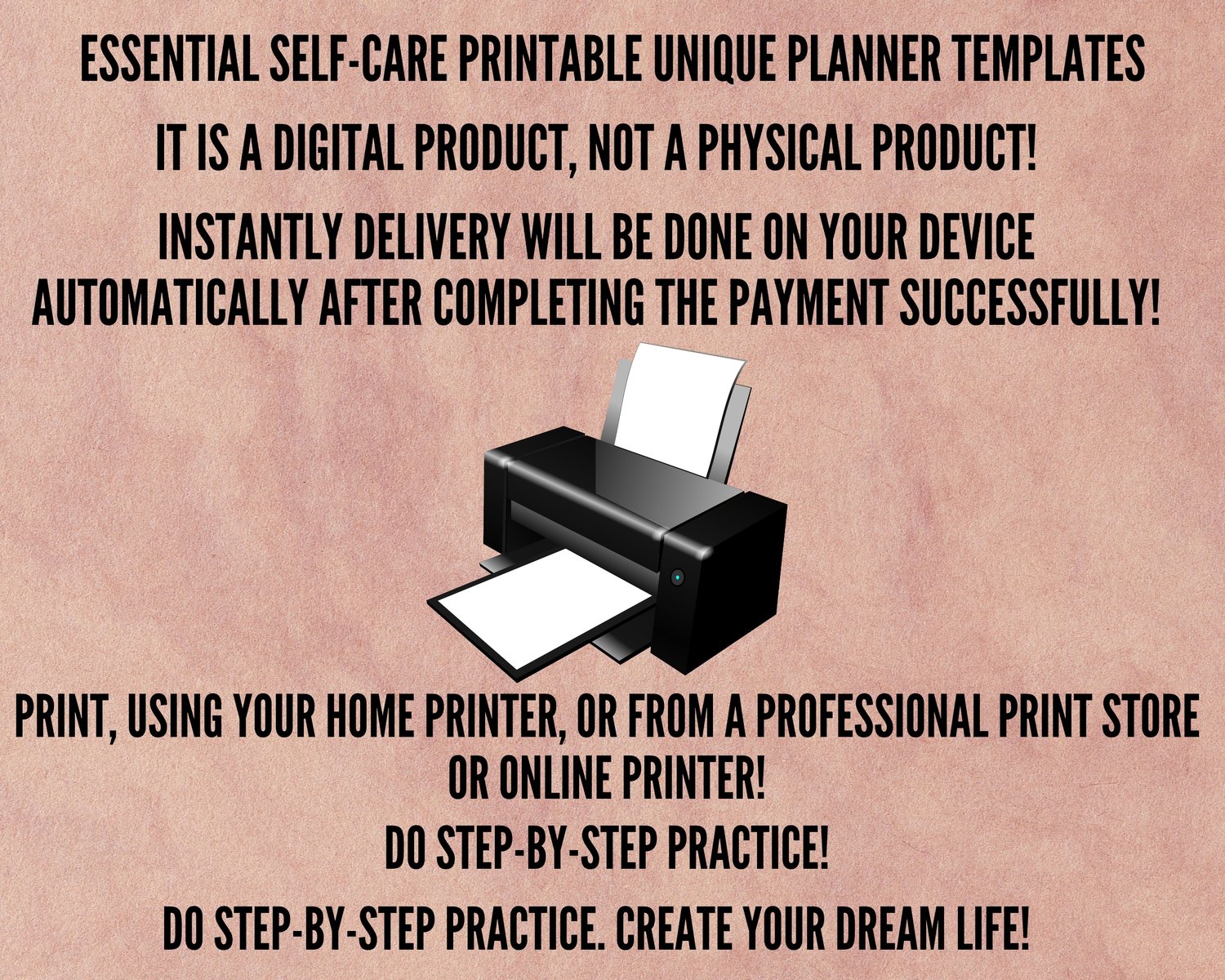 ESSENTIAL SELF-CARE PRINTABLE UNIQUE PLANNER TEMPLATES

IT IS A DIGITAL PRODUCT, NOT A PHYSICAL PRODUCT!

INSTANTLY DELIVERY WILL BE DONE ON YOUR DEVICE AUTOMATICALLY AFTER COMPLETING THE PAYMENT SUCCESSFULLY!

PRINT, USING YOUR HOME PRINTER, OR FROM A PROFESSIONAL PRINT STORE OR ONLINE PRINTER!

DO STEP-BY-STEP PRACTICE!

DO STEP-BY-STEP PRACTICE. CREATE YOUR DREAM LIFE!